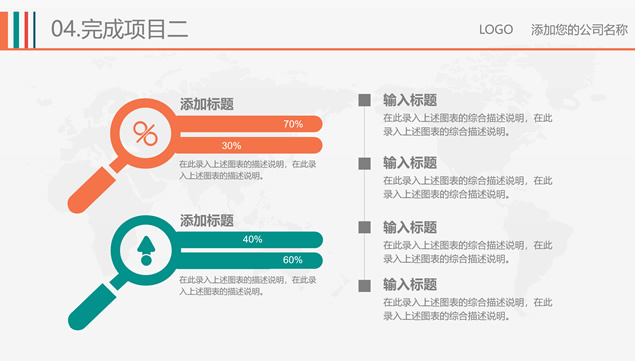 04.完成项目二

LOGO 添加您的公司名称

添加标题

%

70%

30%

在此录入上述图表的描述说明，在此录入上述图表的描述说明。

添加标题

40%

60%

在此录入上述图表的描述说明，在此录入上述图表的描述说明。

输入标题

在此录入上述图表的综合描述说明，在此录入上述图表的综合描述说明。

输入标题

在此录入上述图表的综合描述说明，在此录入上述图表的综合描述说明。

输入标题

在此录入上述图表的综合描述说明，在此录入上述图表的综合描述说明。

输入标题

在此录入上述图表的综合描述说明，在此录入上述图表的综合描述说明。